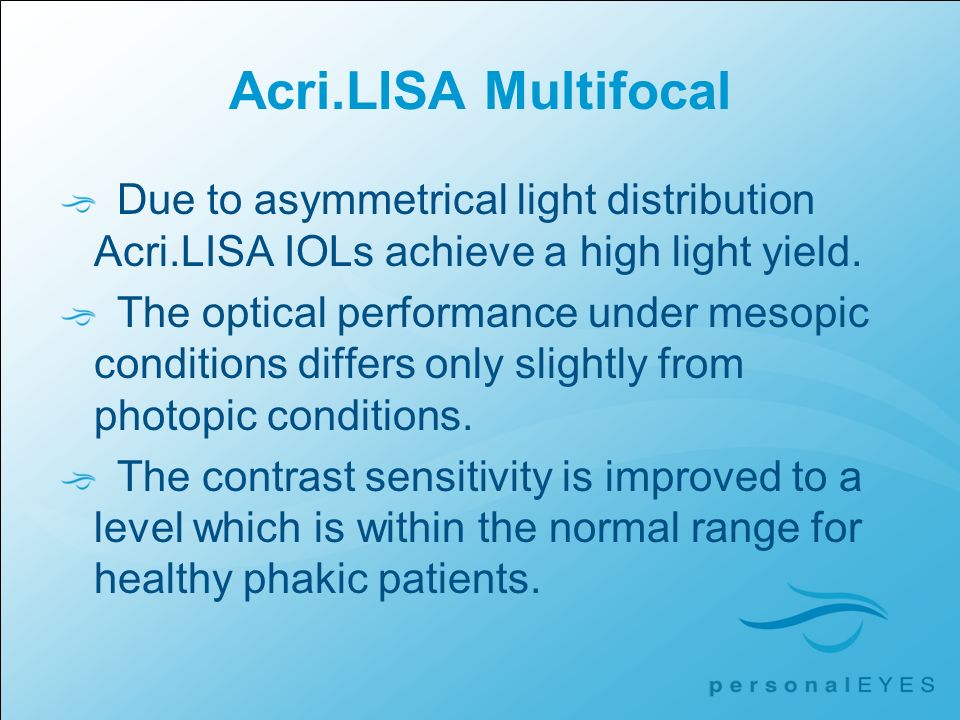 Acri.LISA Multifocal

Due to asymmetrical light distribution Acri.LISA IOLs achieve a high light yield.

The optical performance under mesopic conditions differs only slightly from photopic conditions.

The contrast sensitivity is improved to a level which is within the normal range for healthy phakic patients.

personalEYES